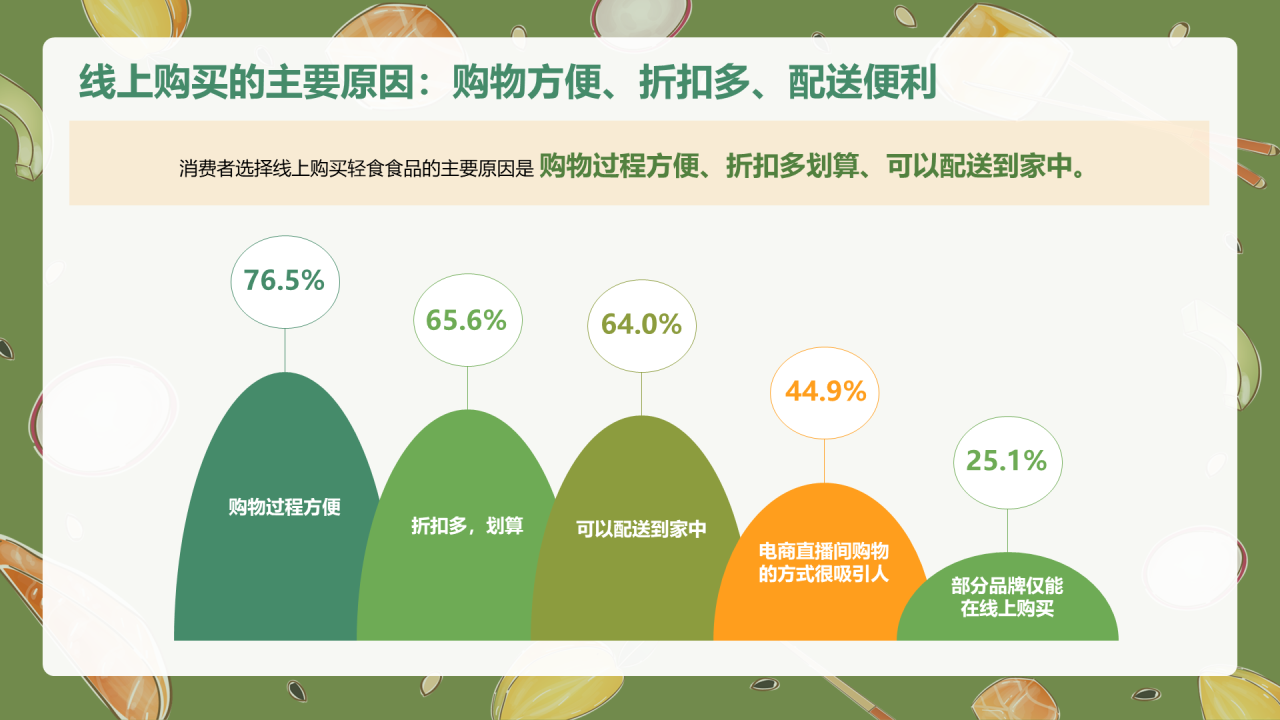 线上购买的主要原因：购物方便、折扣多、配送便利

消费者选择线上购买轻食食品的主要原因是 购物过程方便、折扣多划算、可以配送到家中。

76.5%
购物过程方便

65.6%
折扣多，划算

64.0%
可以配送到家中

44.9%
电商直播间购物的方式很吸引人

25.1%
部分品牌仅能在线上购买